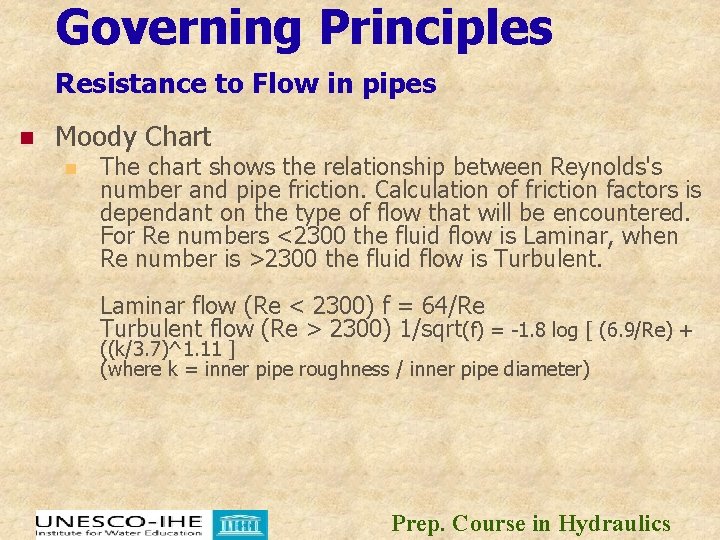 Governing Principles

Resistance to Flow in pipes

• Moody Chart

• The chart shows the relationship between Reynolds's number and pipe friction. Calculation of friction factors is dependant on the type of flow that will be encountered. For Re numbers <2300 the fluid flow is Laminar, when Re number is >2300 the fluid flow is Turbulent.

Laminar flow (Re < 2300) f = 64/Re
Turbulent flow (Re > 2300) 1/sqrt(f) = -1.8 log [ (6.9/Re) + ((k/3.7)^1.11 ]
(where k = inner pipe roughness / inner pipe diameter)

UNESCO-IHE
Institute for Water Education

Prep. Course in Hydraulics